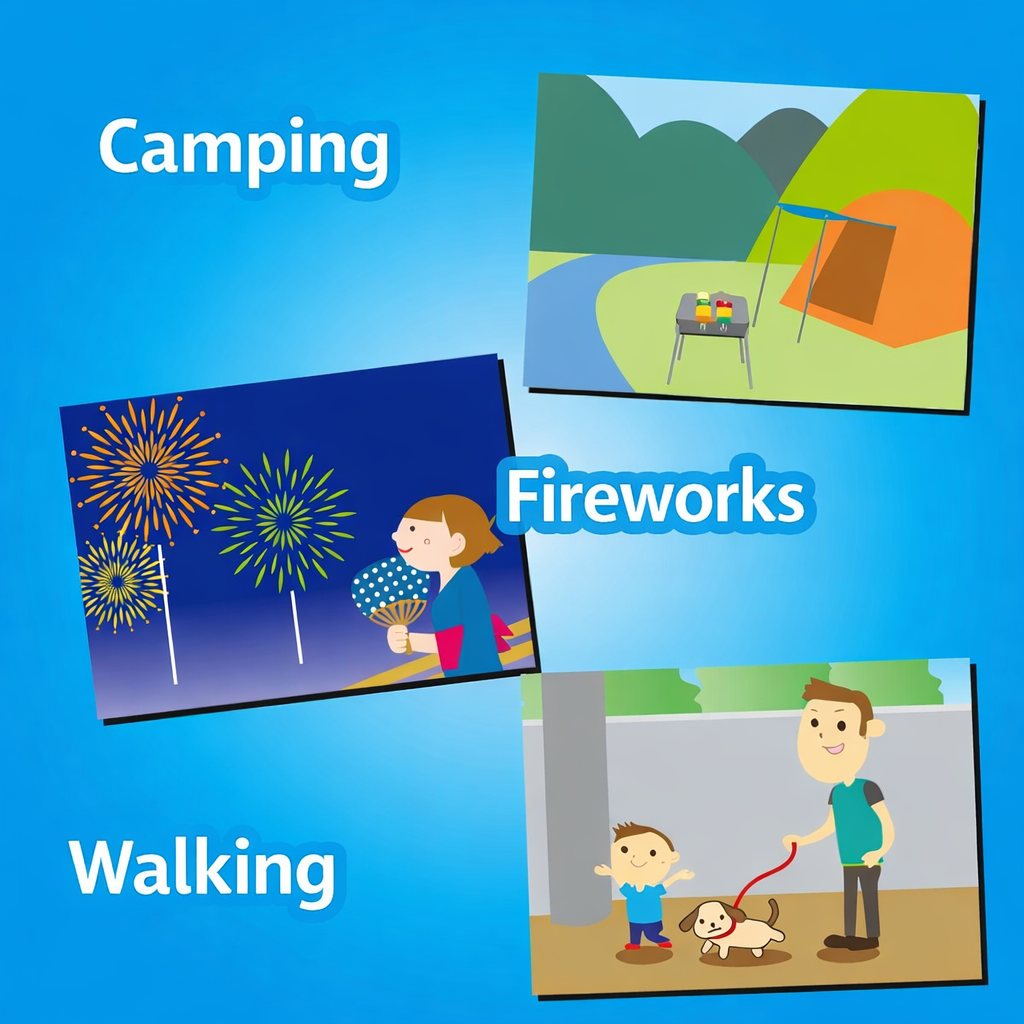 Camping

Fireworks

Walking